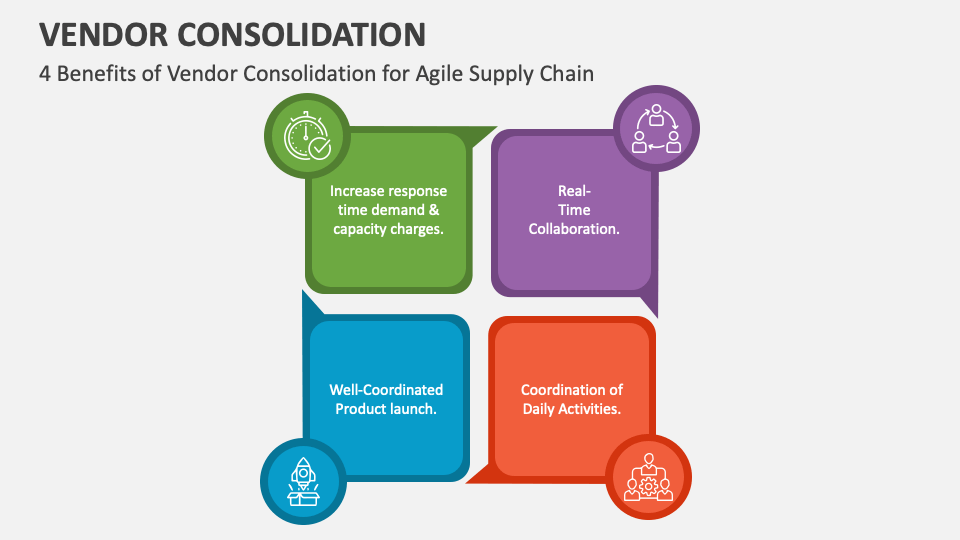 VENDOR CONSOLIDATION

4 Benefits of Vendor Consolidation for Agile Supply Chain

Increase response time demand & capacity charges.

Real-Time Collaboration.

Well-Coordinated Product launch.

Coordination of Daily Activities.